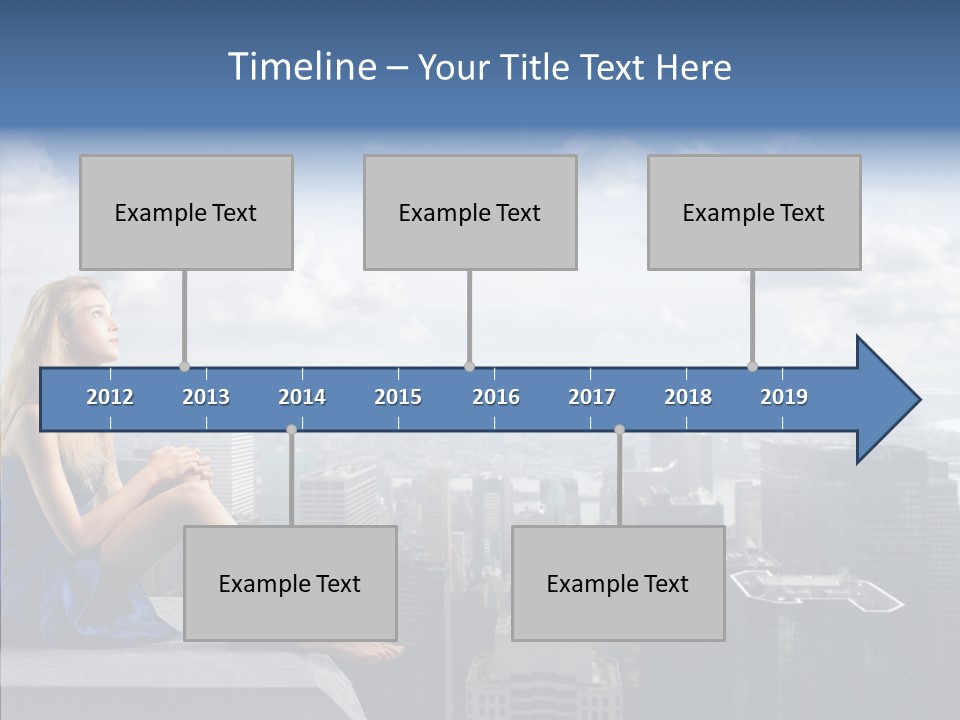 Timeline – Your Title Text Here

Example Text

Example Text

Example Text

2012 2013 2014 2015 2016 2017 2018 2019

Example Text

Example Text